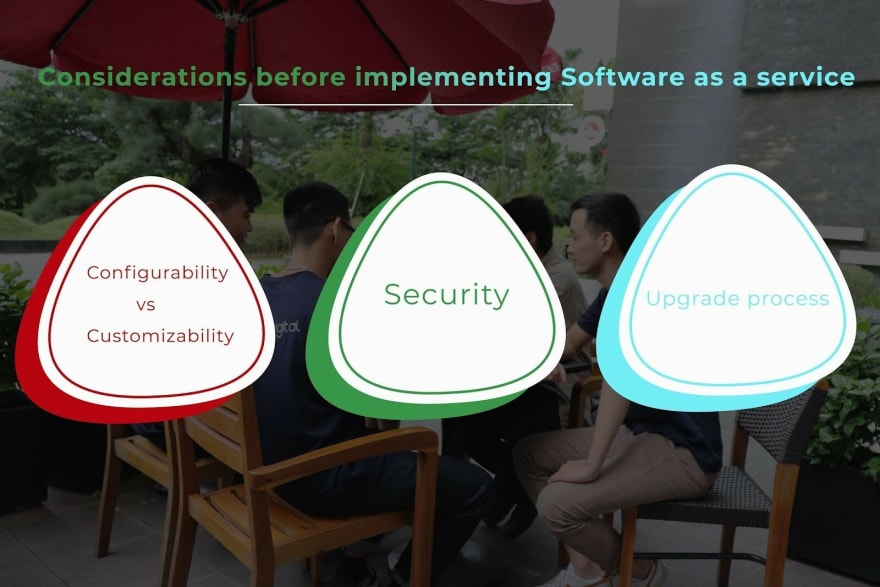 Considerations before implementing Software as a service

Configurability
vs
Customizability

Security

Upgrade process